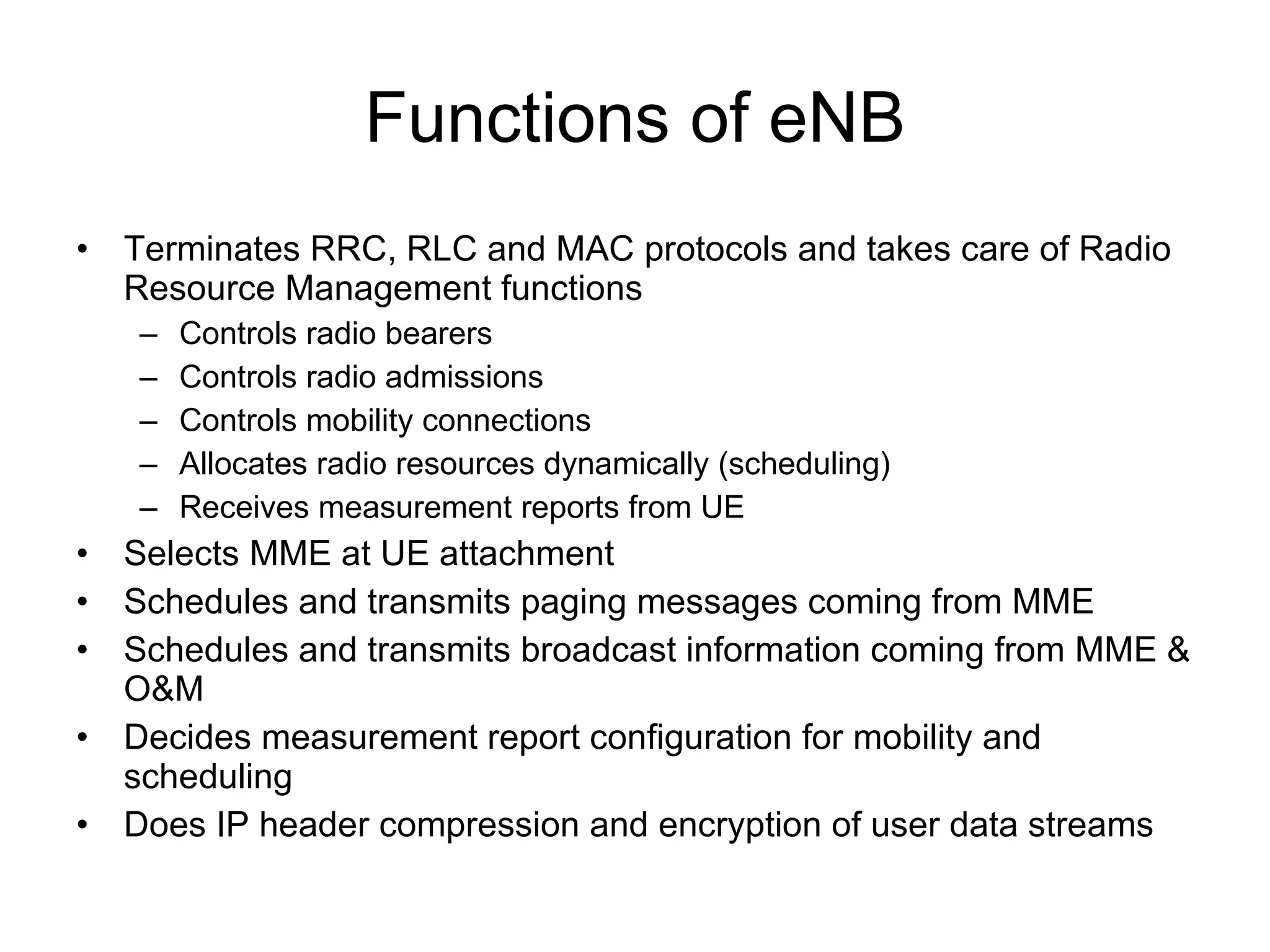 Functions of eNB

• Terminates RRC, RLC and MAC protocols and takes care of Radio Resource Management functions
  – Controls radio bearers
  – Controls radio admissions
  – Controls mobility connections
  – Allocates radio resources dynamically (scheduling)
  – Receives measurement reports from UE
• Selects MME at UE attachment
• Schedules and transmits paging messages coming from MME
• Schedules and transmits broadcast information coming from MME & O&M
• Decides measurement report configuration for mobility and scheduling
• Does IP header compression and encryption of user data streams